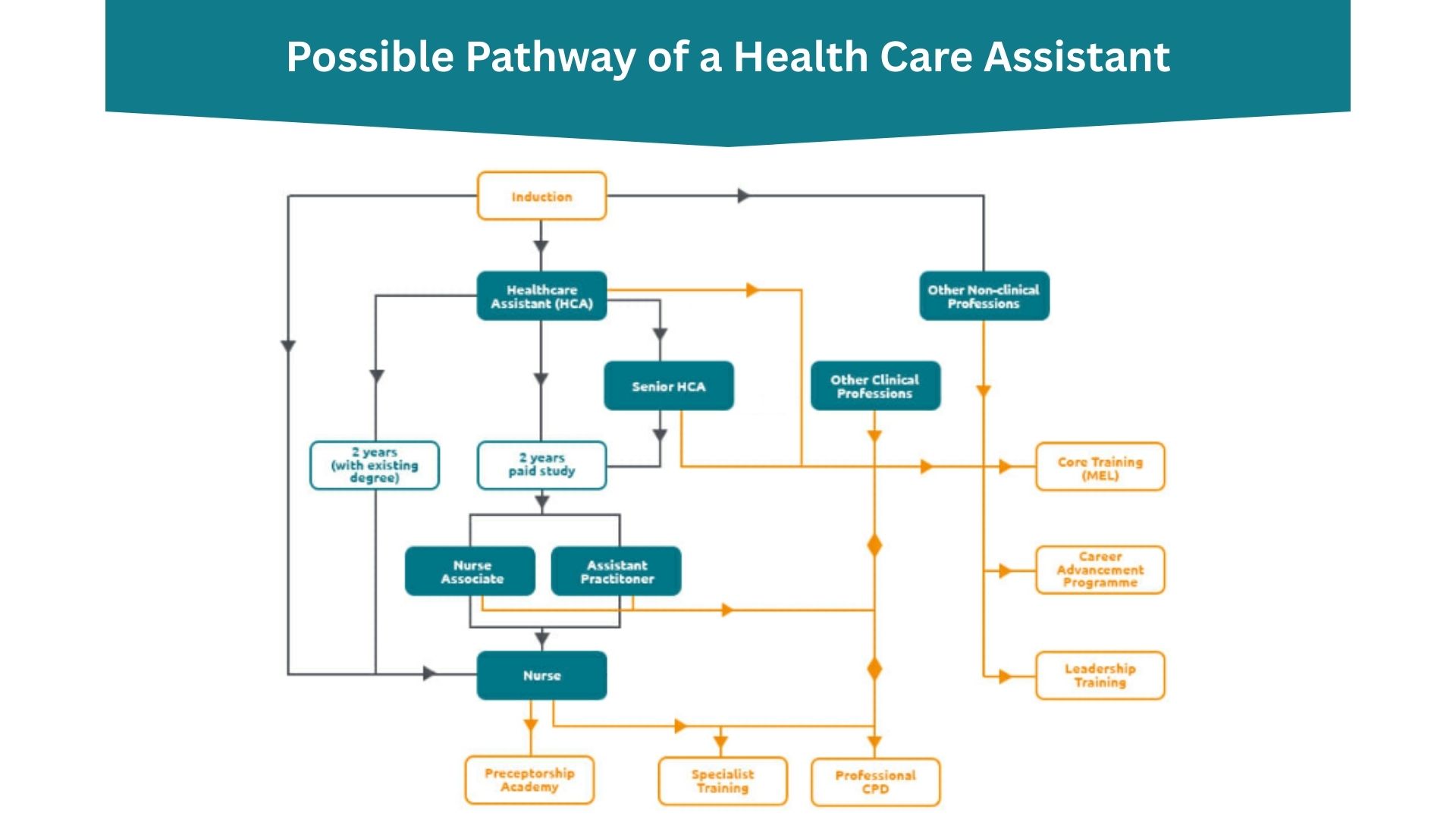 Possible Pathway of a Health Care Assistant

Induction

Healthcare Assistant (HCA)

Other Non-clinical Professions

Senior HCA

Other Clinical Professions

2 years (with existing degree)

2 years paid study

Core Training (MEL)

Nurse Associate

Assistant Practitoner

Career Advancement Programme

Nurse

Leadership Training

Preceptorship Academy

Specialist Training

Professional CPD